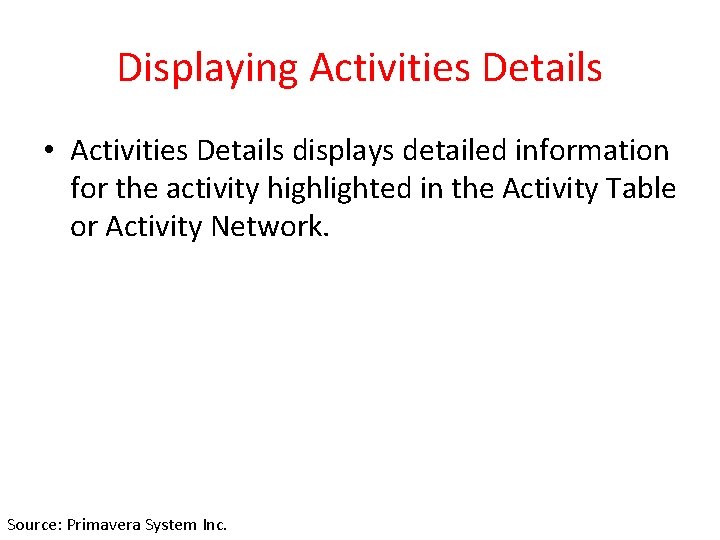 Displaying Activities Details

• Activities Details displays detailed information for the activity highlighted in the Activity Table or Activity Network.

Source: Primavera System Inc.